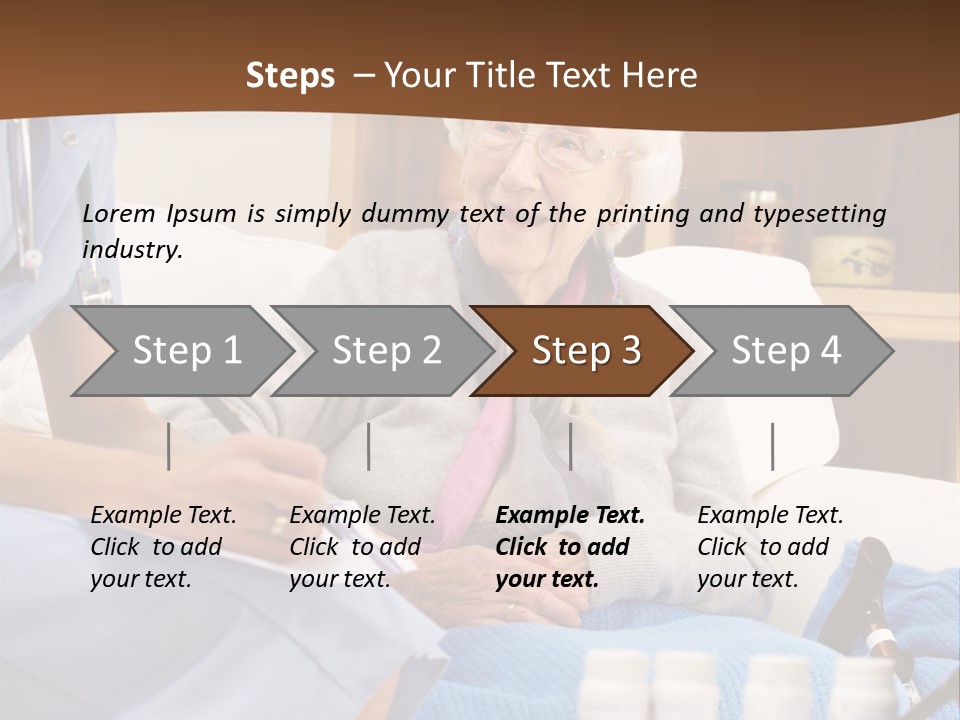 Steps – Your Title Text Here

Lorem Ipsum is simply dummy text of the printing and typesetting industry.

Step 1

Step 2

Step 3

Step 4

Example Text. Click to add your text.

Example Text. Click to add your text.

Example Text. Click to add your text.

Example Text. Click to add your text.